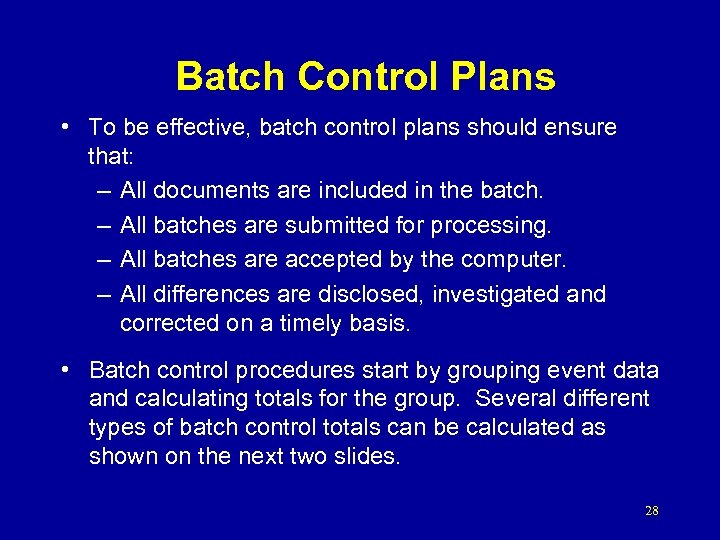 Batch Control Plans

• To be effective, batch control plans should ensure that:
– All documents are included in the batch.
– All batches are submitted for processing.
– All batches are accepted by the computer.
– All differences are disclosed, investigated and corrected on a timely basis.

• Batch control procedures start by grouping event data and calculating totals for the group. Several different types of batch control totals can be calculated as shown on the next two slides.

28